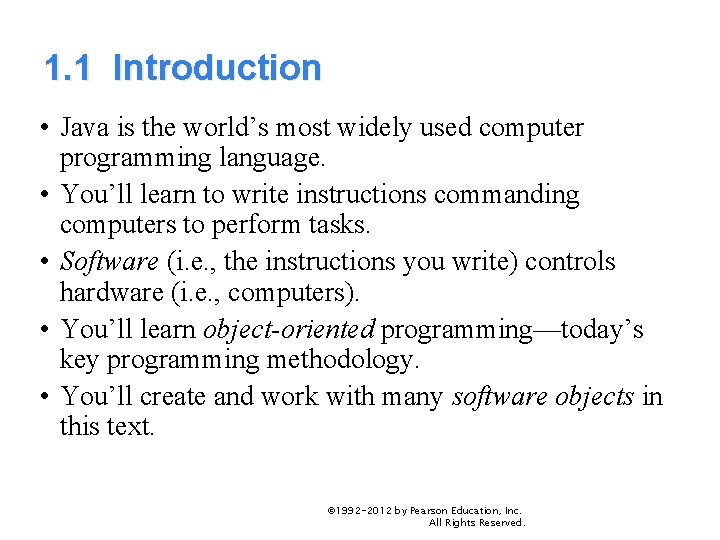 1.1 Introduction

• Java is the world’s most widely used computer programming language.

• You’ll learn to write instructions commanding computers to perform tasks.

• Software (i.e., the instructions you write) controls hardware (i.e., computers).

• You’ll learn object-oriented programming—today’s key programming methodology.

• You’ll create and work with many software objects in this text.

©1992-2012 by Pearson Education, Inc. All Rights Reserved.